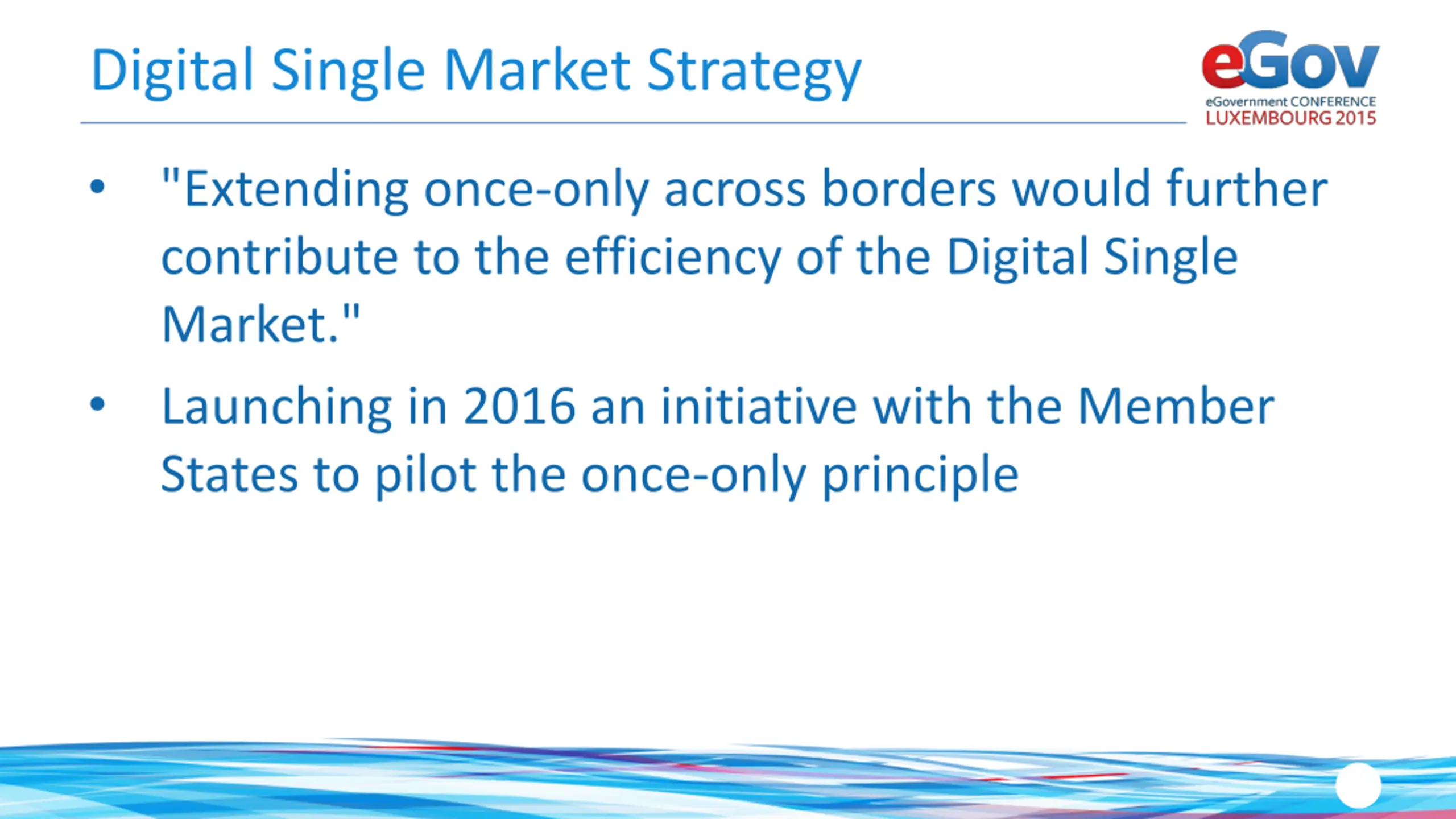 Digital Single Market Strategy

eGov
eGovernment CONFERENCE
LUXEMBOURG 2015

• "Extending once-only across borders would further contribute to the efficiency of the Digital Single Market."

• Launching in 2016 an initiative with the Member States to pilot the once-only principle